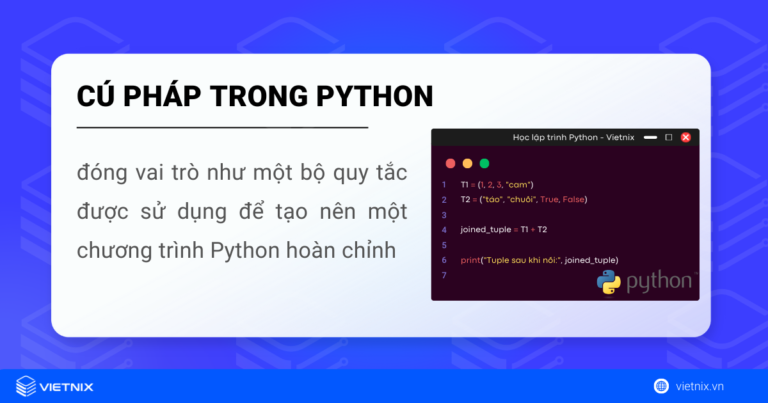 CÚ PHÁP TRONG PYTHON

đóng vai trò như một bộ quy tắc được sử dụng để tạo nên một chương trình Python hoàn chỉnh

Học lập trình Python - Vietnix

1 T1 = (1, 2, 3, "cam")
2 T2 = ("táo", "chuối", True, False)
3
4 joined_tuple = T1 + T2
5
6 print("Tuple sau khi nối:", joined_tuple)
7

python

VIETNIX

vietnix.vn